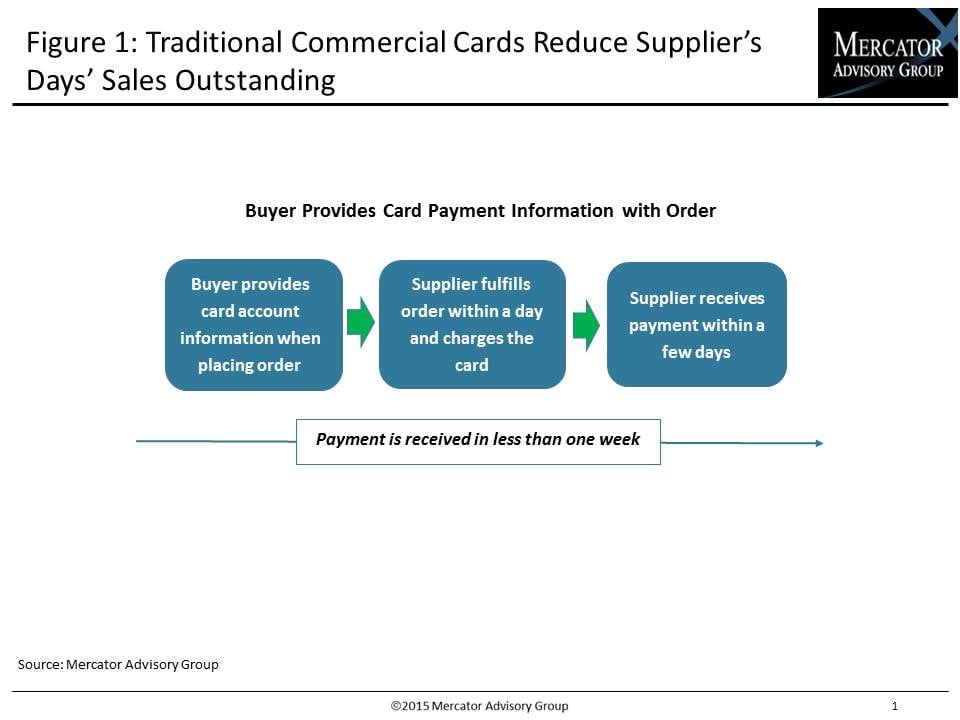 Figure 1: Traditional Commercial Cards Reduce Supplier's Days' Sales Outstanding

MERCATOR
ADVISORY GROUP

Buyer Provides Card Payment Information with Order

Buyer provides card account information when placing order

Supplier fulfills order within a day and charges the card

Supplier receives payment within a few days

Payment is received in less than one week

Source: Mercator Advisory Group

©2015 Mercator Advisory Group

1